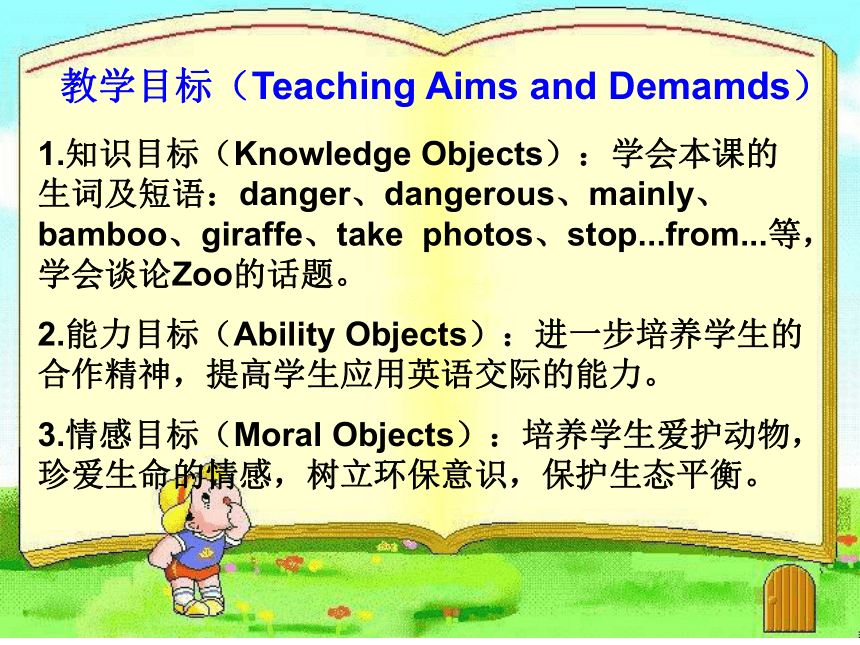 教学目标（Teaching Aims and Demamds）

1.知识目标（Knowledge Objects）：学会本课的生词及短语：danger、dangerous、mainly、bamboo、giraffe、take photos、stop...from...等，学会谈论Zoo的话题。

2.能力目标（Ability Objects）：进一步培养学生的合作精神，提高学生应用英语交际的能力。

3.情感目标（Moral Objects）：培养学生爱护动物，珍爱生命的情感，树立环保意识，保护生态平衡。